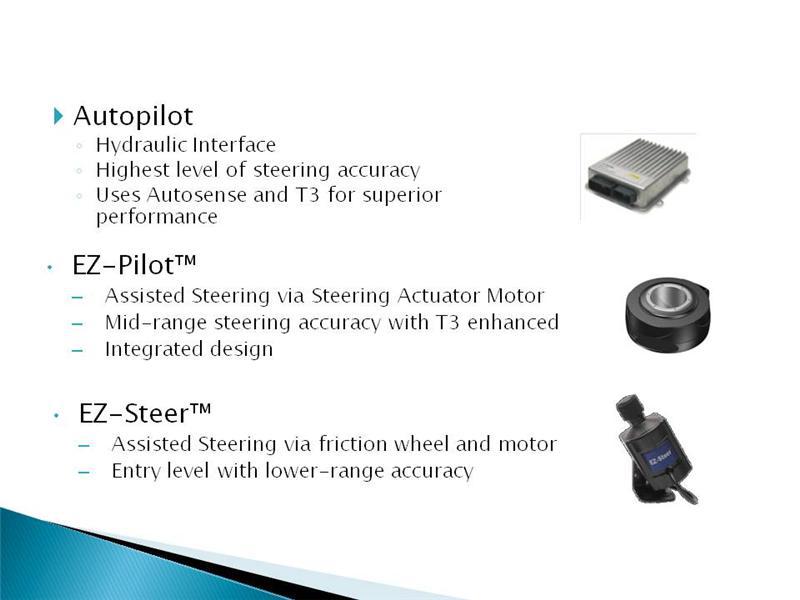 Autopilot
◦ Hydraulic Interface
◦ Highest level of steering accuracy
◦ Uses Autosense and T3 for superior performance

• EZ-Pilot™
– Assisted Steering via Steering Actuator Motor
– Mid-range steering accuracy with T3 enhanced
– Integrated design

• EZ-Steer™
– Assisted Steering via friction wheel and motor
– Entry level with lower-range accuracy

EZ-Steer